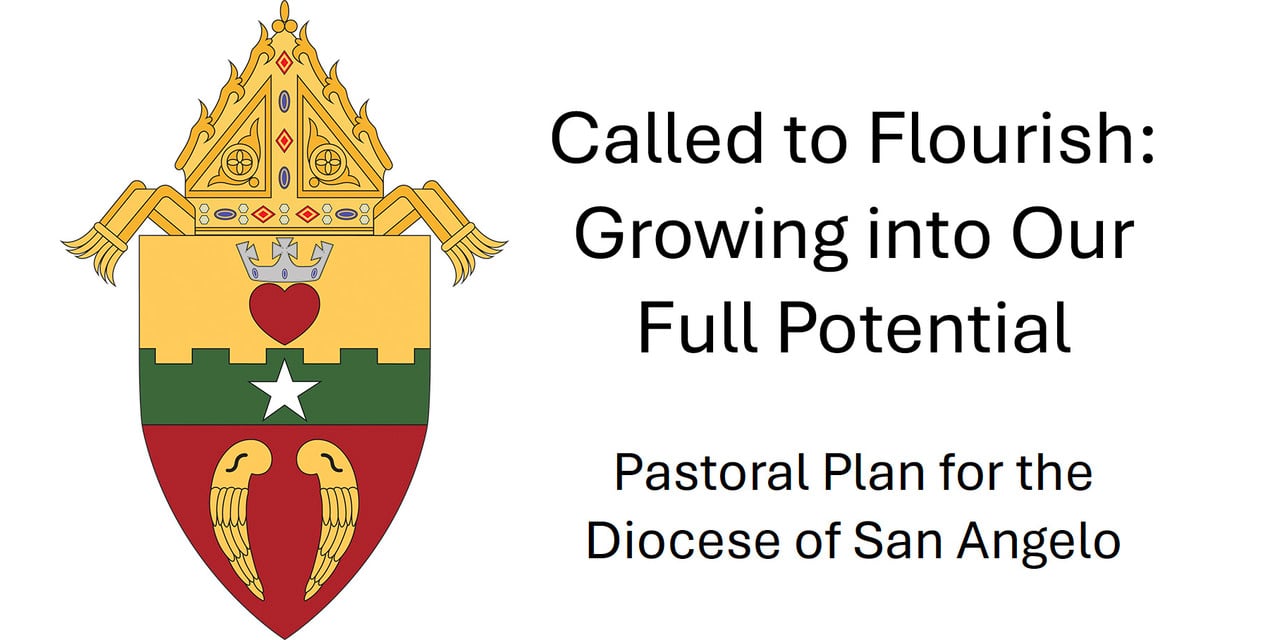 Called to Flourish: Growing into Our Full Potential

Pastoral Plan for the Diocese of San Angelo